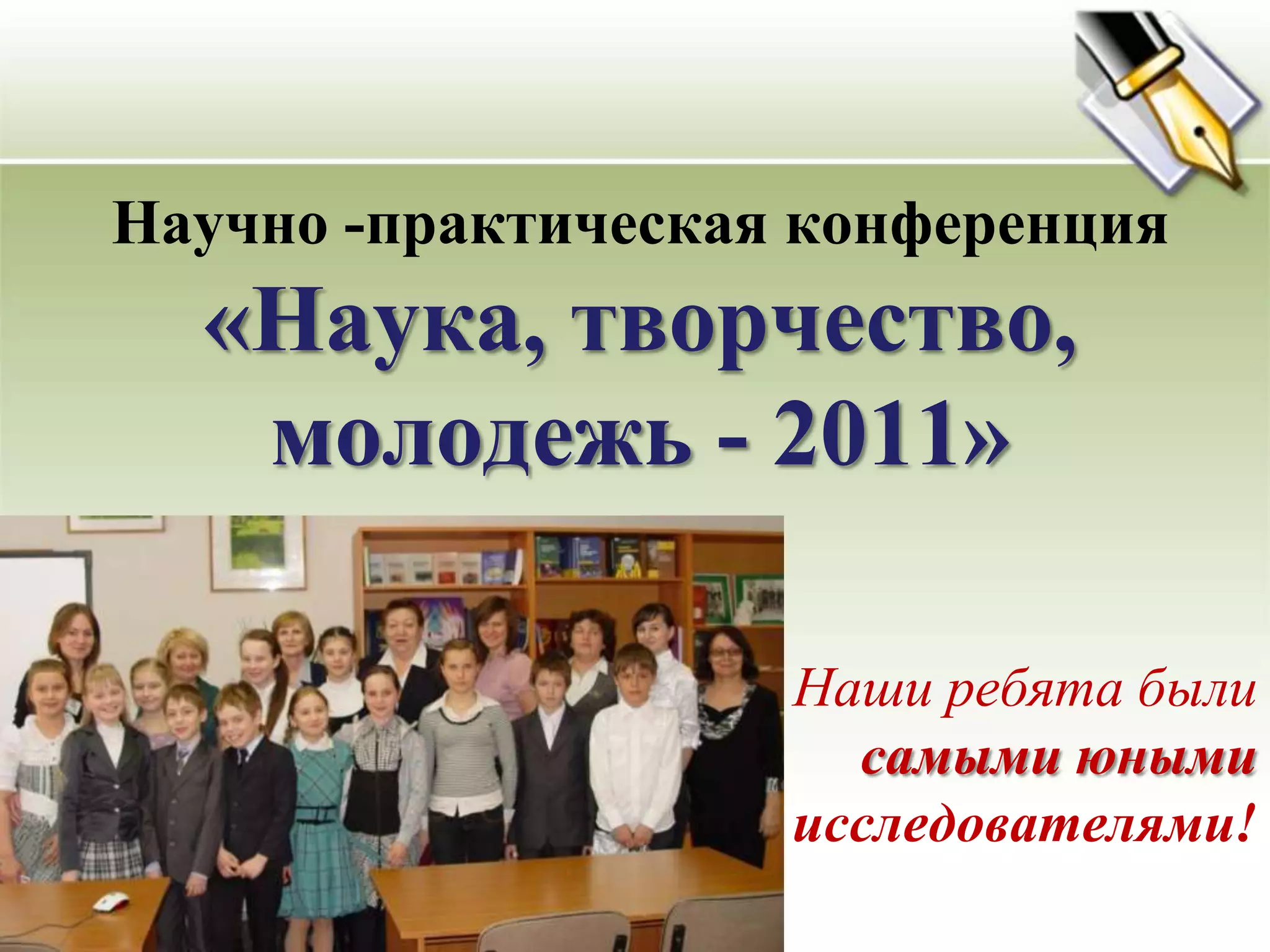 Научно -практическая конференция
«Наука, творчество, молодежь - 2011»

Наши ребята были самыми юными исследователями!